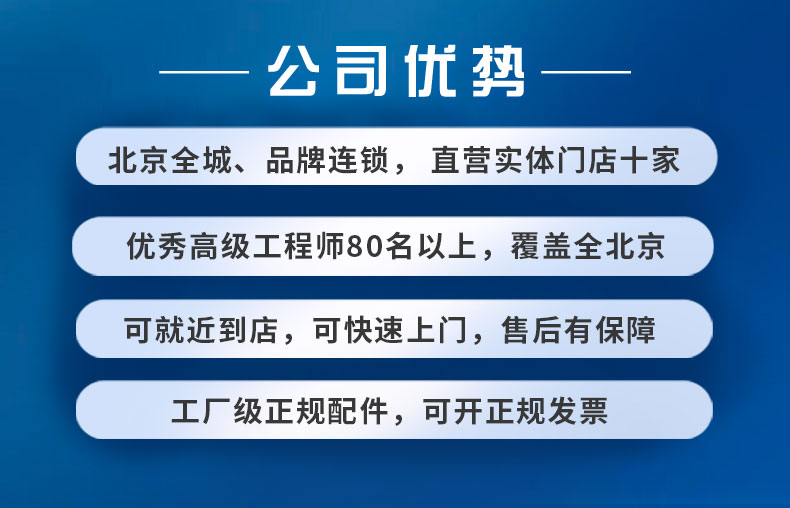 公司优势

北京全城、品牌连锁，直营实体门店十家

优秀高级工程师80名以上，覆盖全北京

可就近到店，可快速上门，售后有保障

工厂级正规配件，可开正规发票